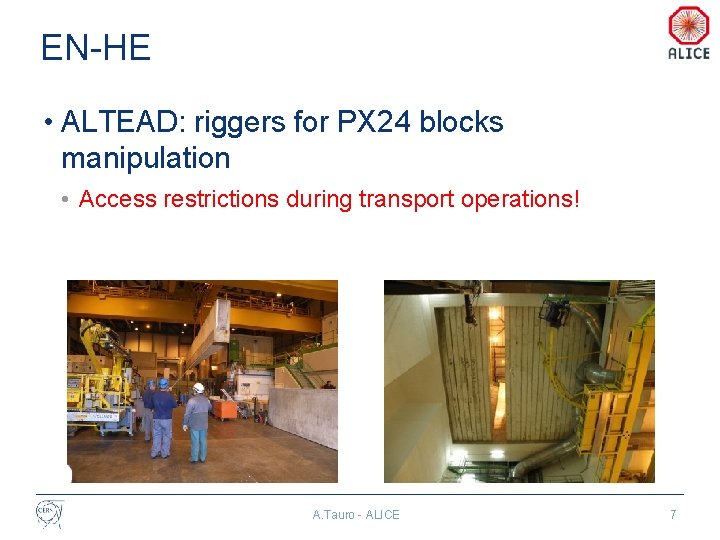 EN-HE

ALICE

• ALTEAD: riggers for PX24 blocks manipulation

• Access restrictions during transport operations!

CERN

A.Tauro - ALICE

7